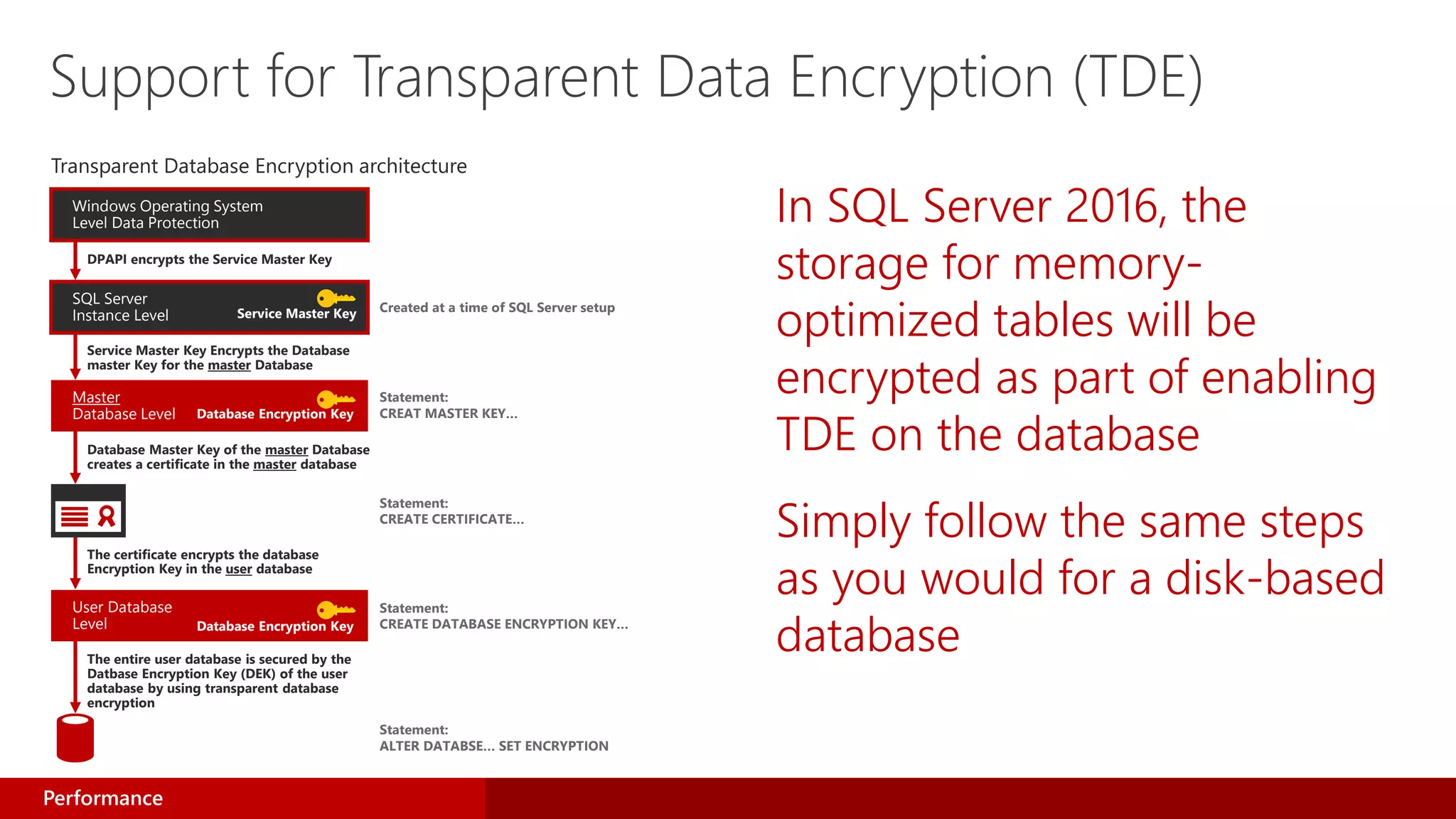 Support for Transparent Data Encryption (TDE)

Transparent Database Encryption architecture

Windows Operating System Level Data Protection

DPAPI encrypts the Service Master Key

SQL Server Instance Level

Service Master Key

Created at a time of SQL Server setup

Service Master Key Encrypts the Database master Key for the master Database

Master Database Level

Database Encryption Key

Statement:
CREAT MASTER KEY...

Database Master Key of the master Database creates a certificate in the master database

Statement:
CREATE CERTIFICATE...

The certificate encrypts the database Encryption Key in the user database

User Database Level

Database Encryption Key

Statement:
CREATE DATABASE ENCRYPTION KEY...

The entire user database is secured by the Datbase Encryption Key (DEK) of the user database by using transparent database encryption

Statement:
ALTER DATABSE... SET ENCRYPTION

In SQL Server 2016, the storage for memory-optimized tables will be encrypted as part of enabling TDE on the database

Simply follow the same steps as you would for a disk-based database

Performance